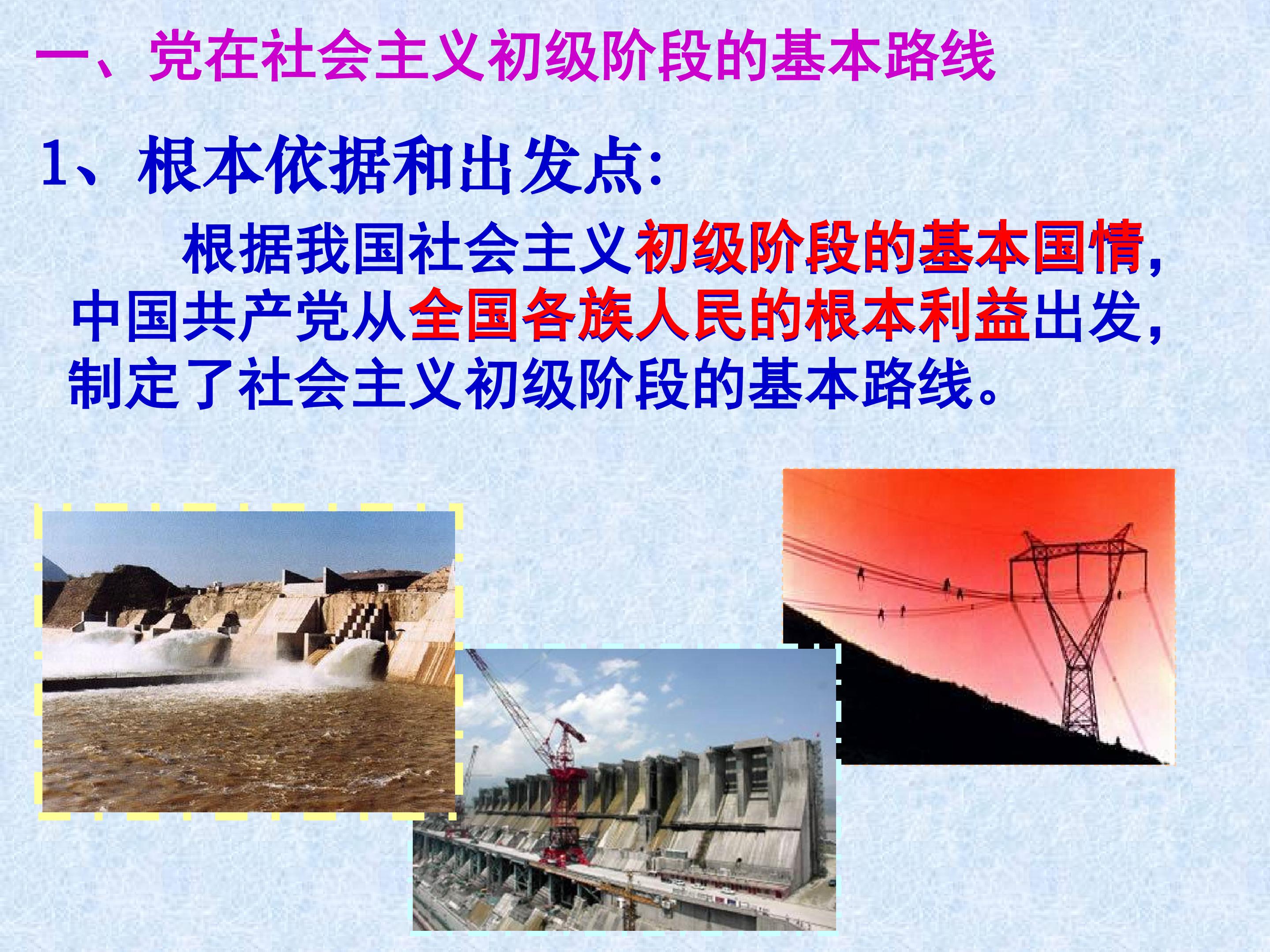 一、党在社会主义初级阶段的基本路线

1、根本依据和出发点:

根据我国社会主义初级阶段的基本国情,中国共产党从全国各族人民的根本利益出发,制定了社会主义初级阶段的基本路线。